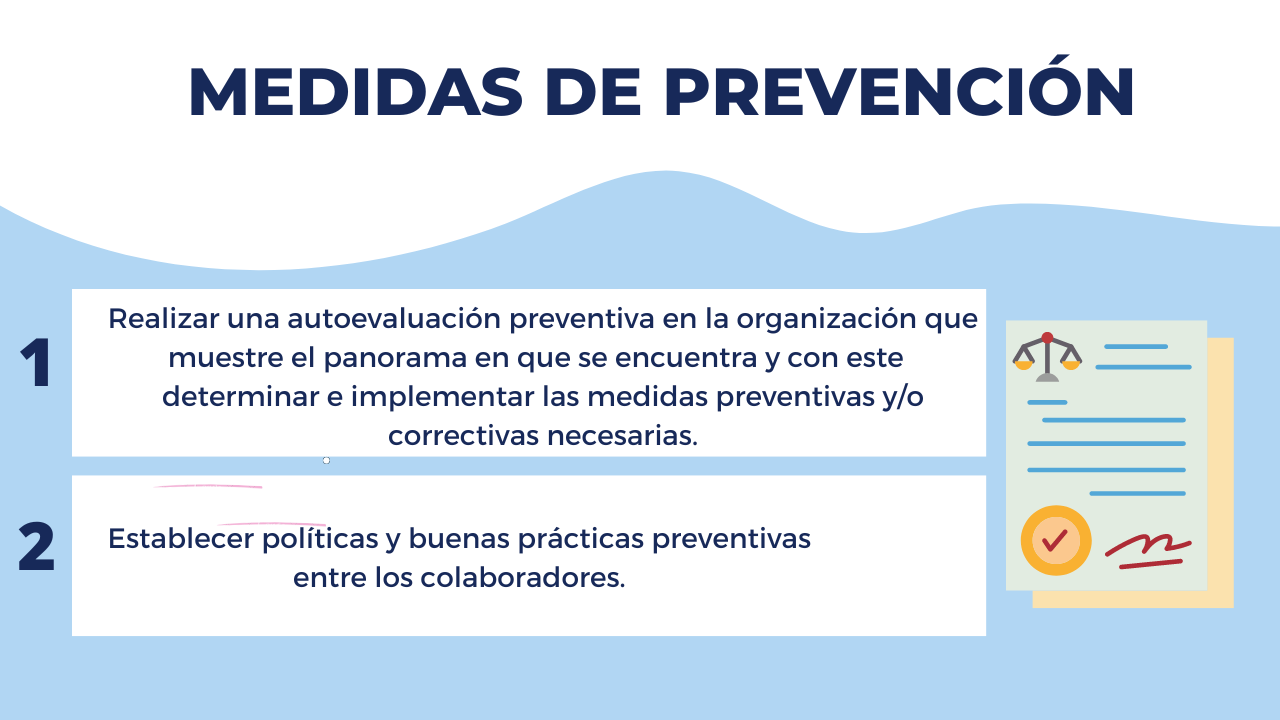 MEDIDAS DE PREVENCIÓN

1

Realizar una autoevaluación preventiva en la organización que muestre el panorama en que se encuentra y con este determinar e implementar las medidas preventivas y/o correctivas necesarias.

2

Establecer políticas y buenas prácticas preventivas entre los colaboradores.